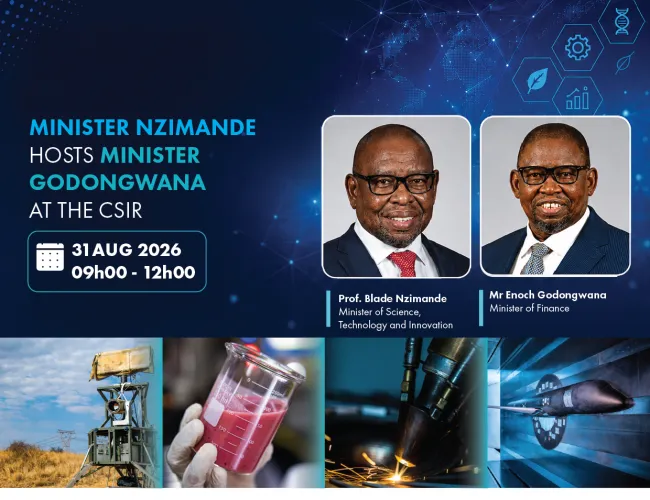 MINISTER NZIMANDE HOSTS MINISTER GODONGWANA AT THE CSIR

31 AUG 2026
09h00 - 12h00

Prof. Blade Nzimande
Minister of Science, Technology and Innovation

Mr Enoch Godongwana
Minister of Finance